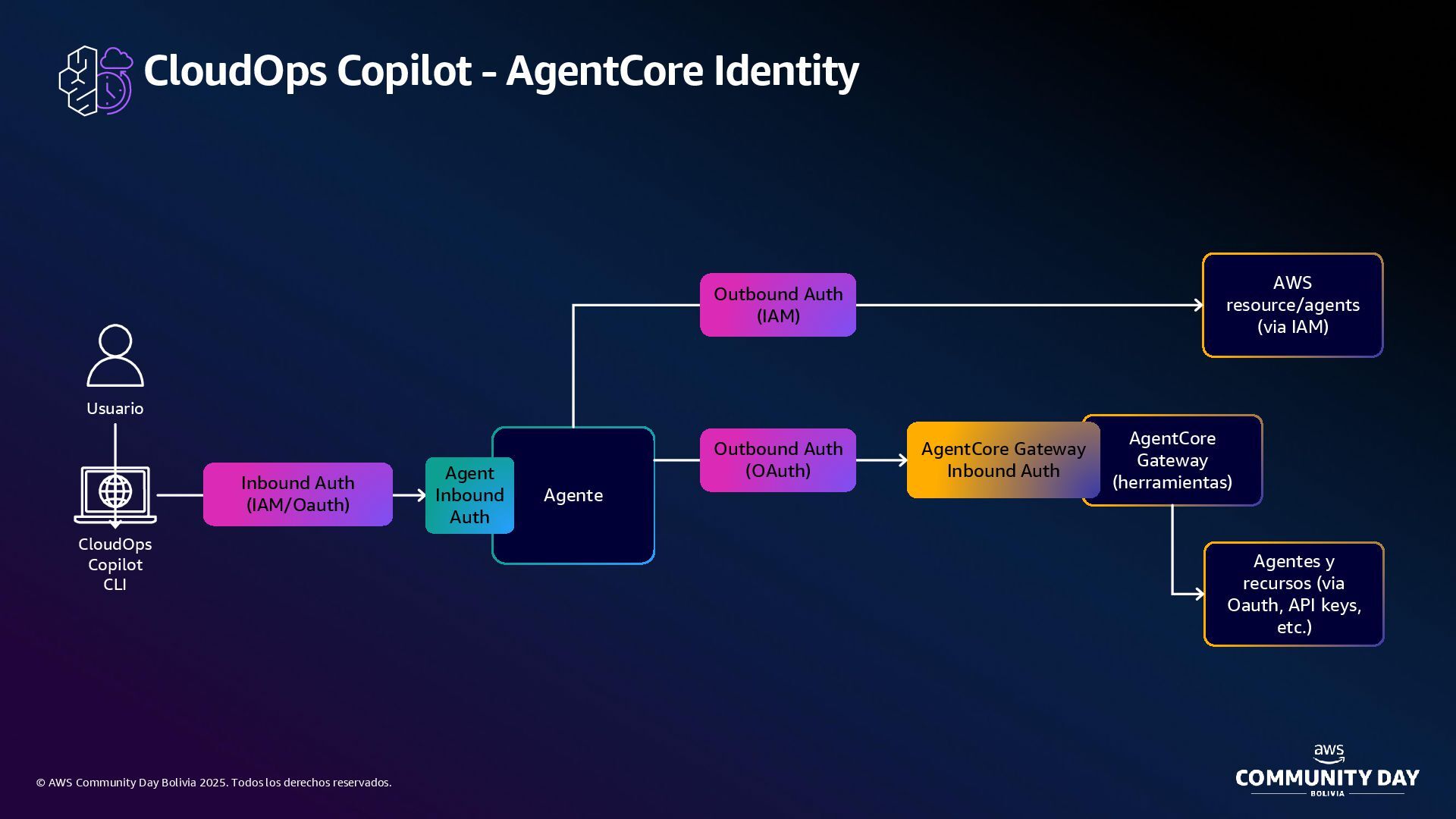 CloudOps Copilot - AgentCore Identity

Usuario

CloudOps Copilot CLI

Inbound Auth (IAM/Oauth)

Agent Inbound Auth

Agente

Outbound Auth (IAM)

AWS resource/agents (via IAM)

Outbound Auth (OAuth)

AgentCore Gateway Inbound Auth

AgentCore Gateway (herramientas)

Agentes y recursos (via Oauth, API keys, etc.)

© AWS Community Day Bolivia 2025. Todos los derechos reservados.

aws COMMUNITY DAY BOLIVIA